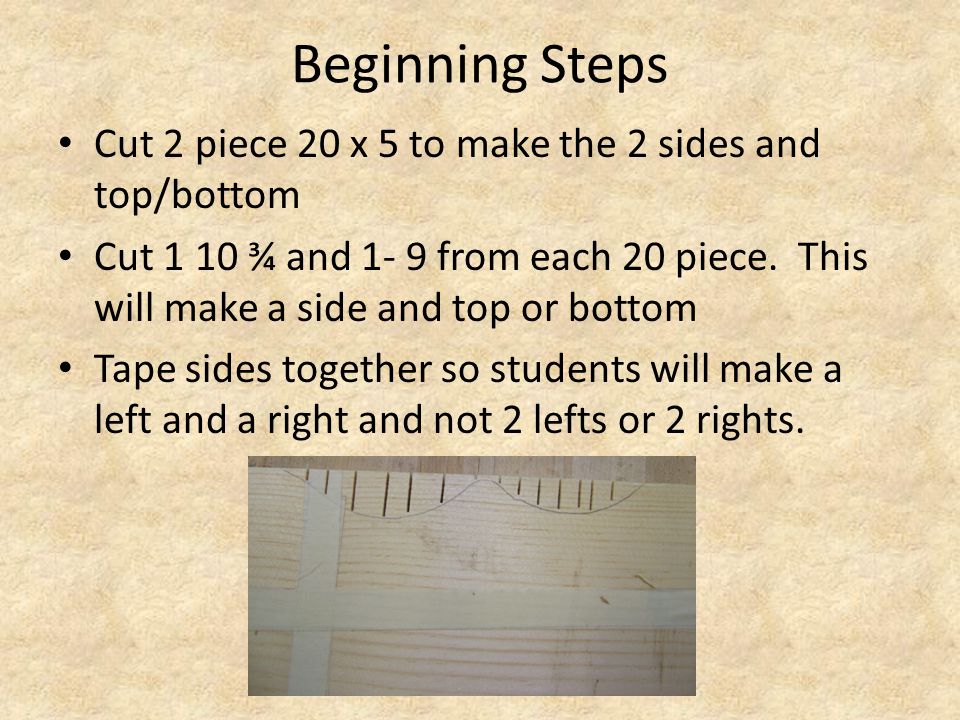 Beginning Steps

• Cut 2 piece 20 x 5 to make the 2 sides and top/bottom
• Cut 1 10 ¾ and 1- 9 from each 20 piece. This will make a side and top or bottom
• Tape sides together so students will make a left and a right and not 2 lefts or 2 rights.